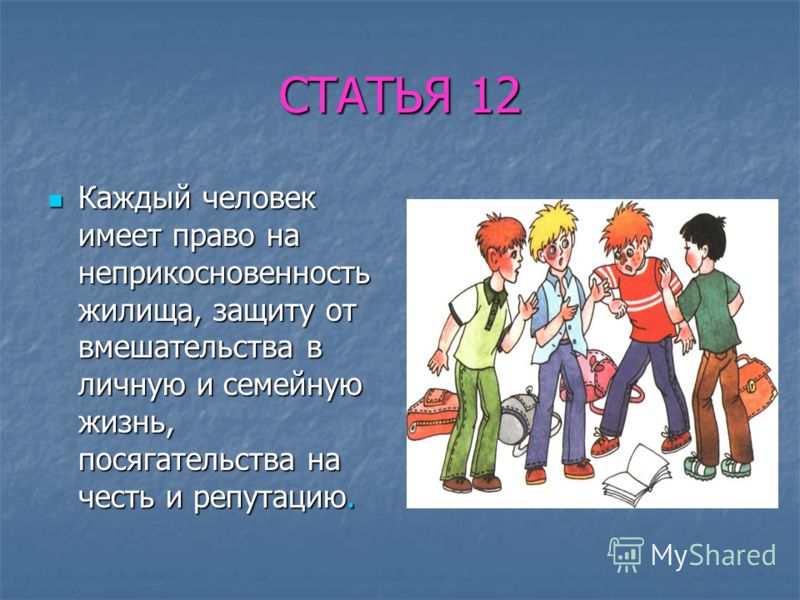 СТАТЬЯ 12

Каждый человек имеет право на неприкосновенность жилища, защиту от вмешательства в личную и семейную жизнь, посягательства на честь и репутацию.

MyShared